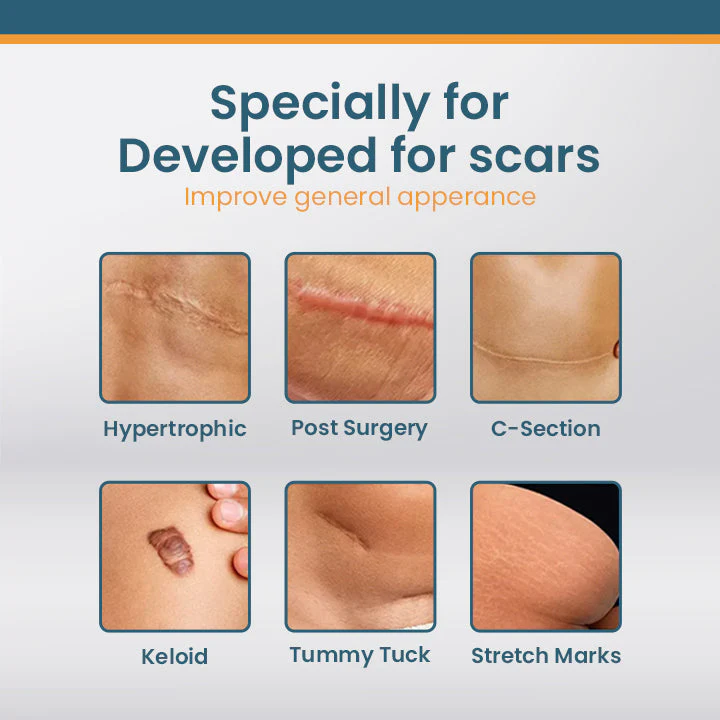 Specially for
Developed for scars
Improve general apperance

Hypertrophic

Post Surgery

C-Section

Keloid

Tummy Tuck

Stretch Marks